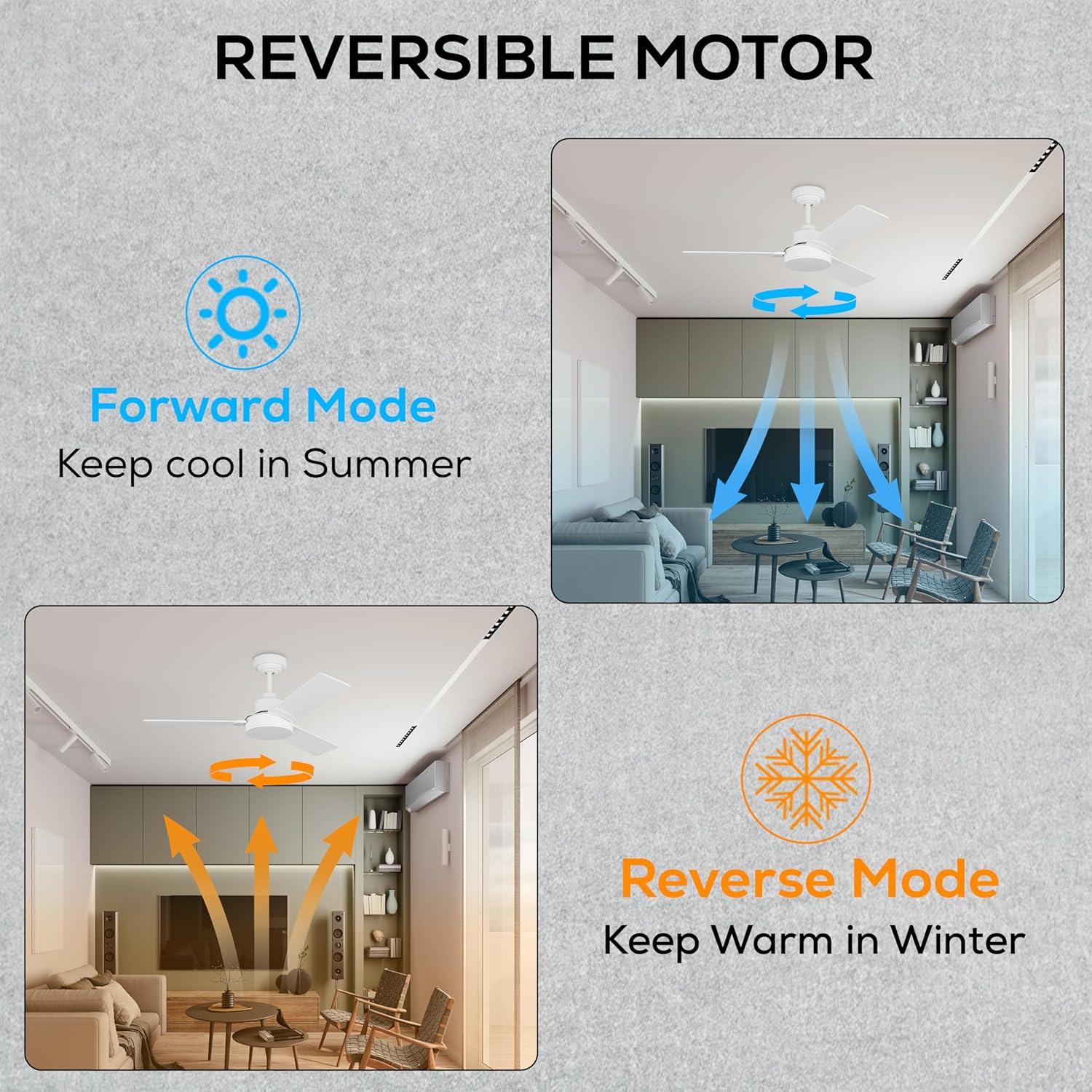 REVERSIBLE MOTOR

Forward Mode
Keep cool in Summer

Reverse Mode
Keep Warm in Winter